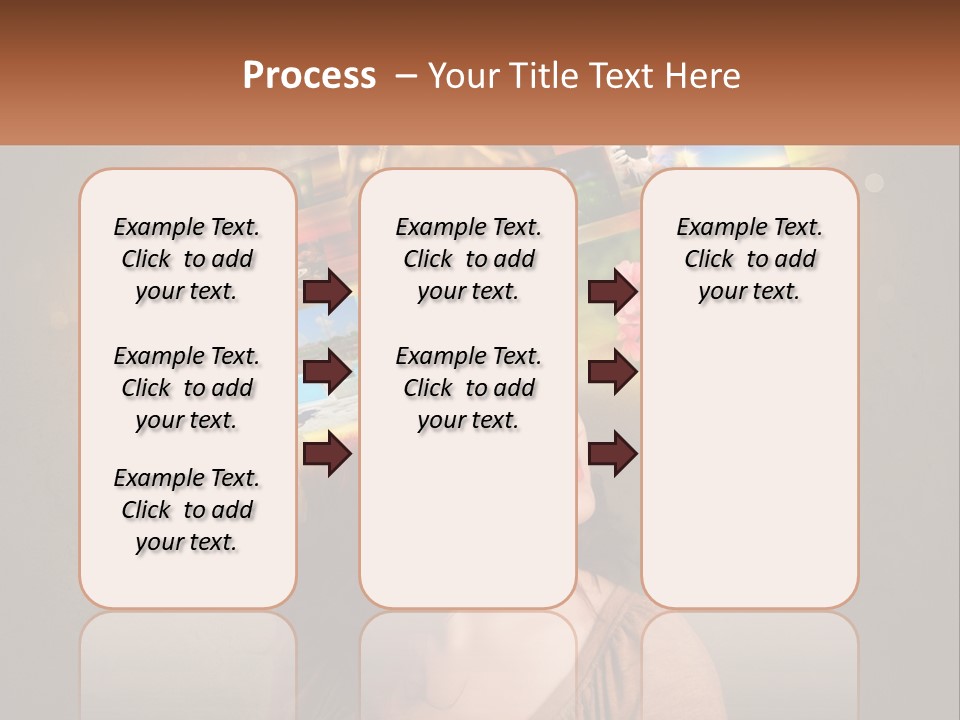 Process – Your Title Text Here

Example Text. Click to add your text.

Example Text. Click to add your text.

Example Text. Click to add your text.

Example Text. Click to add your text.

Example Text. Click to add your text.

Example Text. Click to add your text.